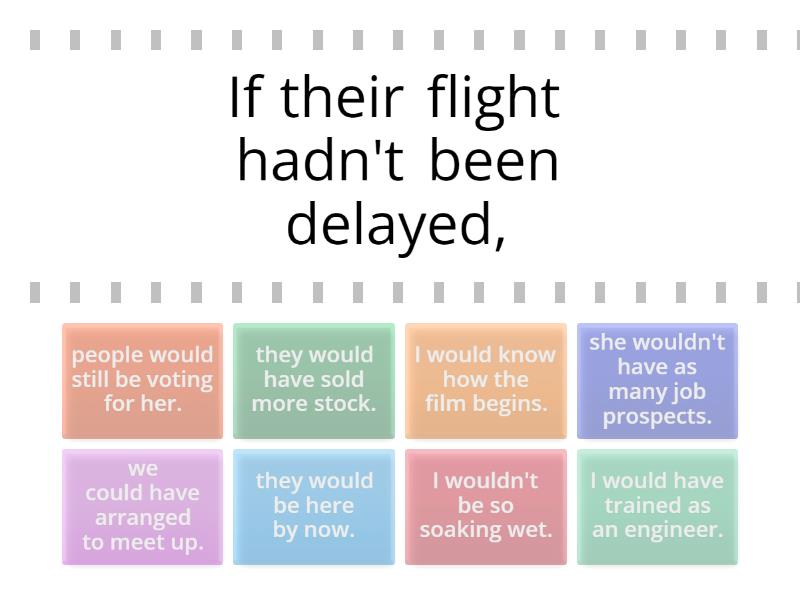 If their flight hadn't been delayed,

people would still be voting for her.

they would have sold more stock.

I would know how the film begins.

she wouldn't have as many job prospects.

we could have arranged to meet up.

they would be here by now.

I wouldn't be so soaking wet.

I would have trained as an engineer.